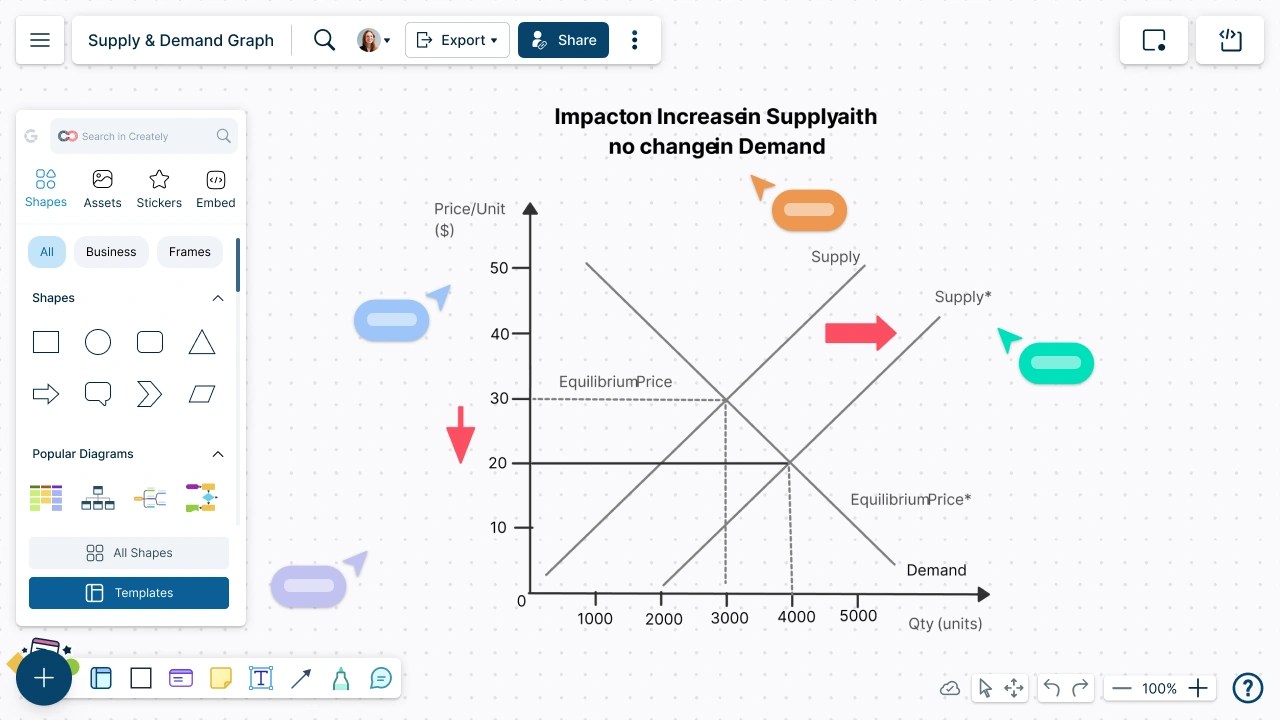 Supply & Demand Graph

Export

Share

Search in Creately

Shapes

Assets

Stickers

Embed

All

Business

Frames

Shapes

Popular Diagrams

All Shapes

Templates

Impacton Increasein Supplyaith no changein Demand

Price/Unit ($)

50

40

30

20

10

0

1000

2000

3000

4000

5000

Qty (units)

Supply

Supply*

EquilibriumPrice

EquilibriumPrice*

Demand

100%

?